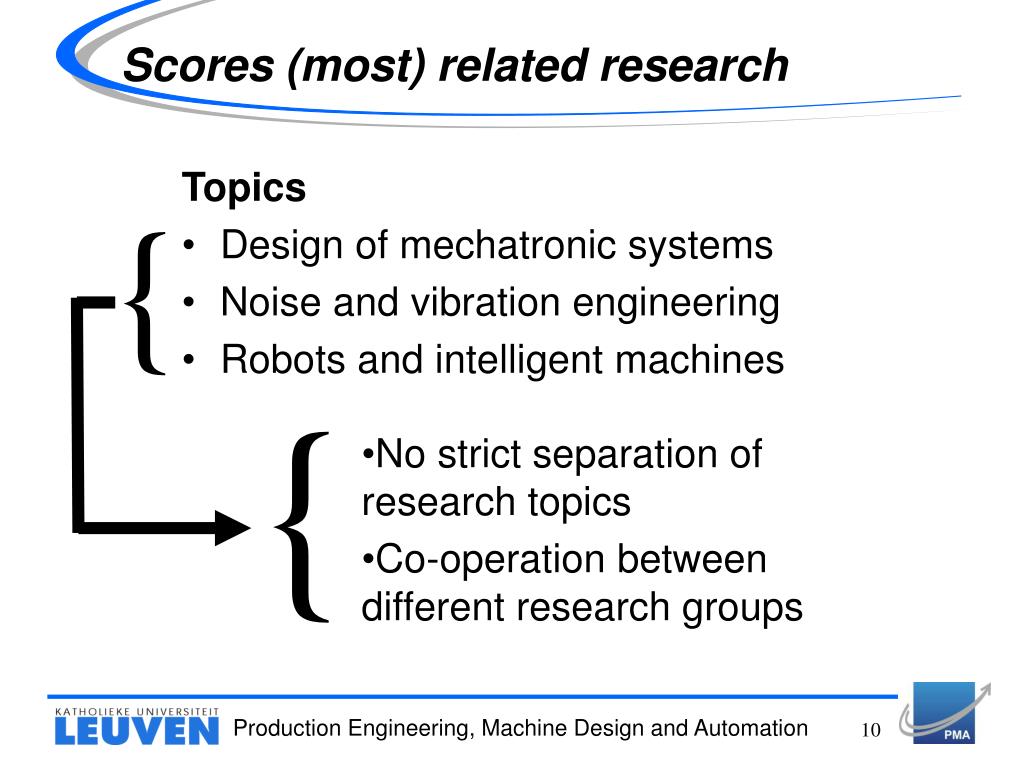 Scores (most) related research

Topics
• Design of mechatronic systems
• Noise and vibration engineering
• Robots and intelligent machines

•No strict separation of research topics
•Co-operation between different research groups

KATHOLIEKE UNIVERSITEIT
LEUVEN
Production Engineering, Machine Design and Automation
10
PMA